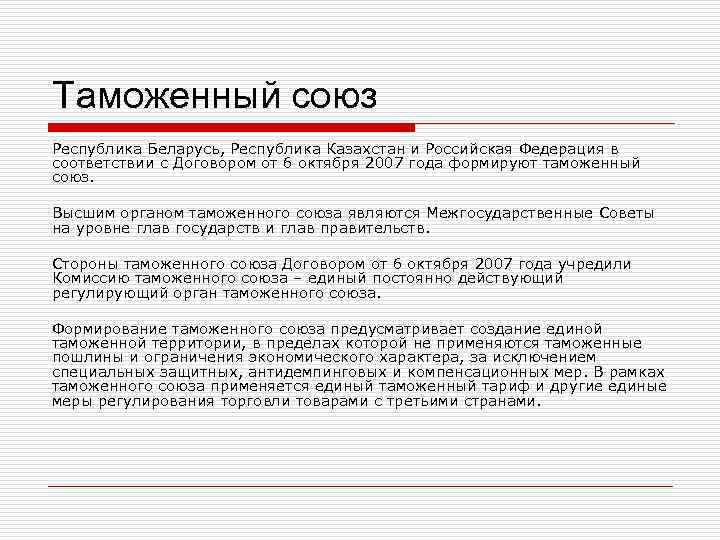 Таможенный союз

Республика Беларусь, Республика Казахстан и Российская Федерация в соответствии с Договором от 6 октября 2007 года формируют таможенный союз.

Высшим органом таможенного союза являются Межгосударственные Советы на уровне глав государств и глав правительств.

Стороны таможенного союза Договором от 6 октября 2007 года учредили Комиссию таможенного союза – единый постоянно действующий регулирующий орган таможенного союза.

Формирование таможенного союза предусматривает создание единой таможенной территории, в пределах которой не применяются таможенные пошлины и ограничения экономического характера, за исключением специальных защитных, антидемпинговых и компенсационных мер. В рамках таможенного союза применяется единый таможенный тариф и другие единые меры регулирования торговли товарами с третьими странами.